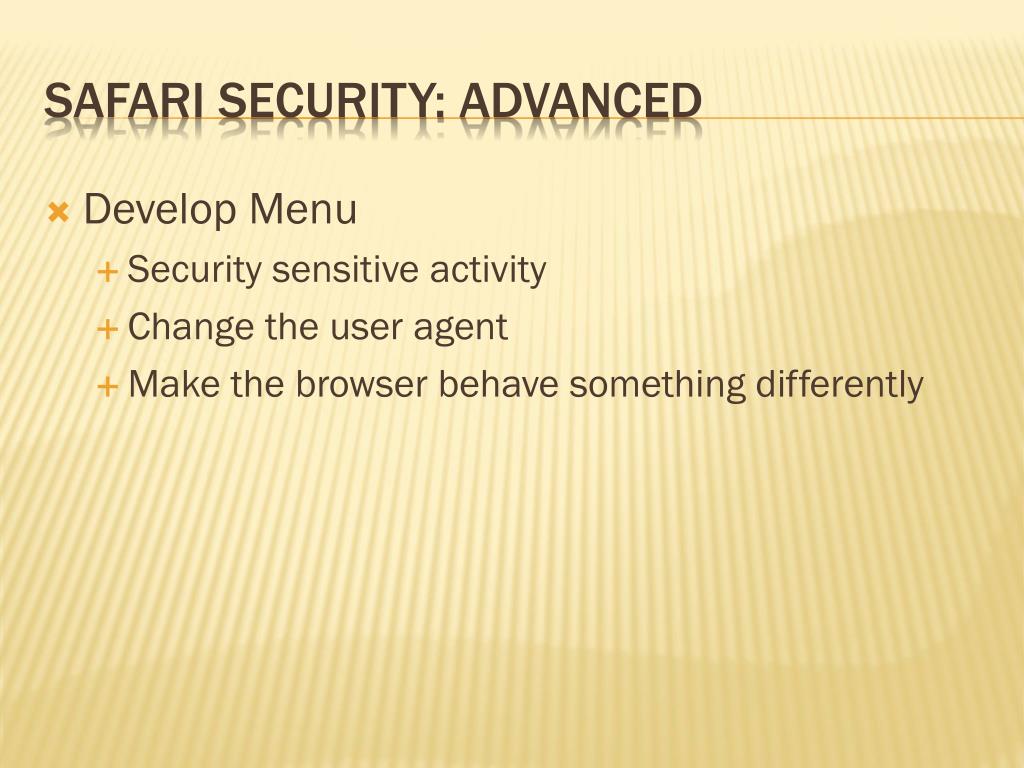 SAFARI SECURITY: ADVANCED

Develop Menu
Security sensitive activity
Change the user agent
Make the browser behave something differently